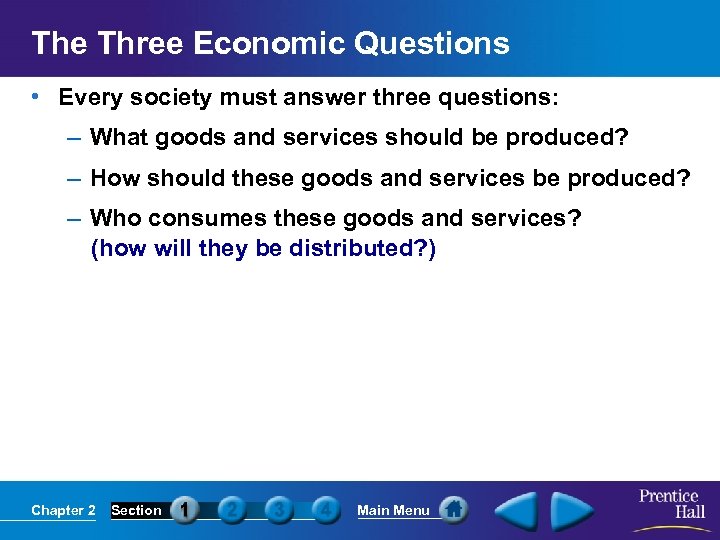 The Three Economic Questions

• Every society must answer three questions:

– What goods and services should be produced?

– How should these goods and services be produced?

– Who consumes these goods and services? (how will they be distributed?)

Chapter 2 Section 1 2 3 4 Main Menu

Prentice Hall